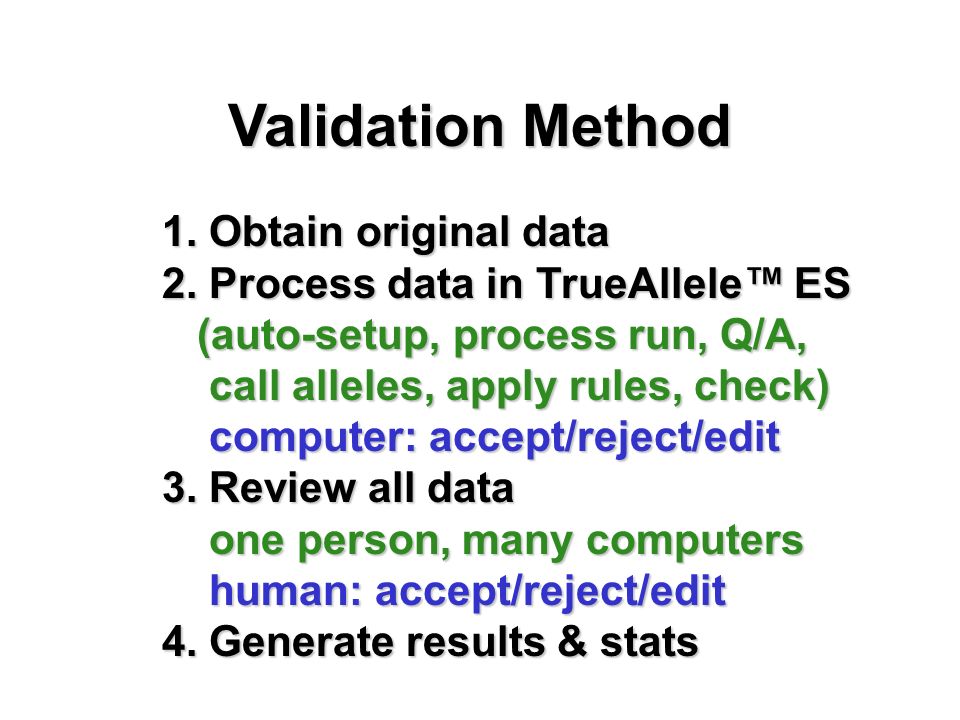 Validation Method

1. Obtain original data
2. Process data in TrueAllele™ ES
(auto-setup, process run, Q/A, call alleles, apply rules, check)
computer: accept/reject/edit
3. Review all data
one person, many computers
human: accept/reject/edit
4. Generate results & stats